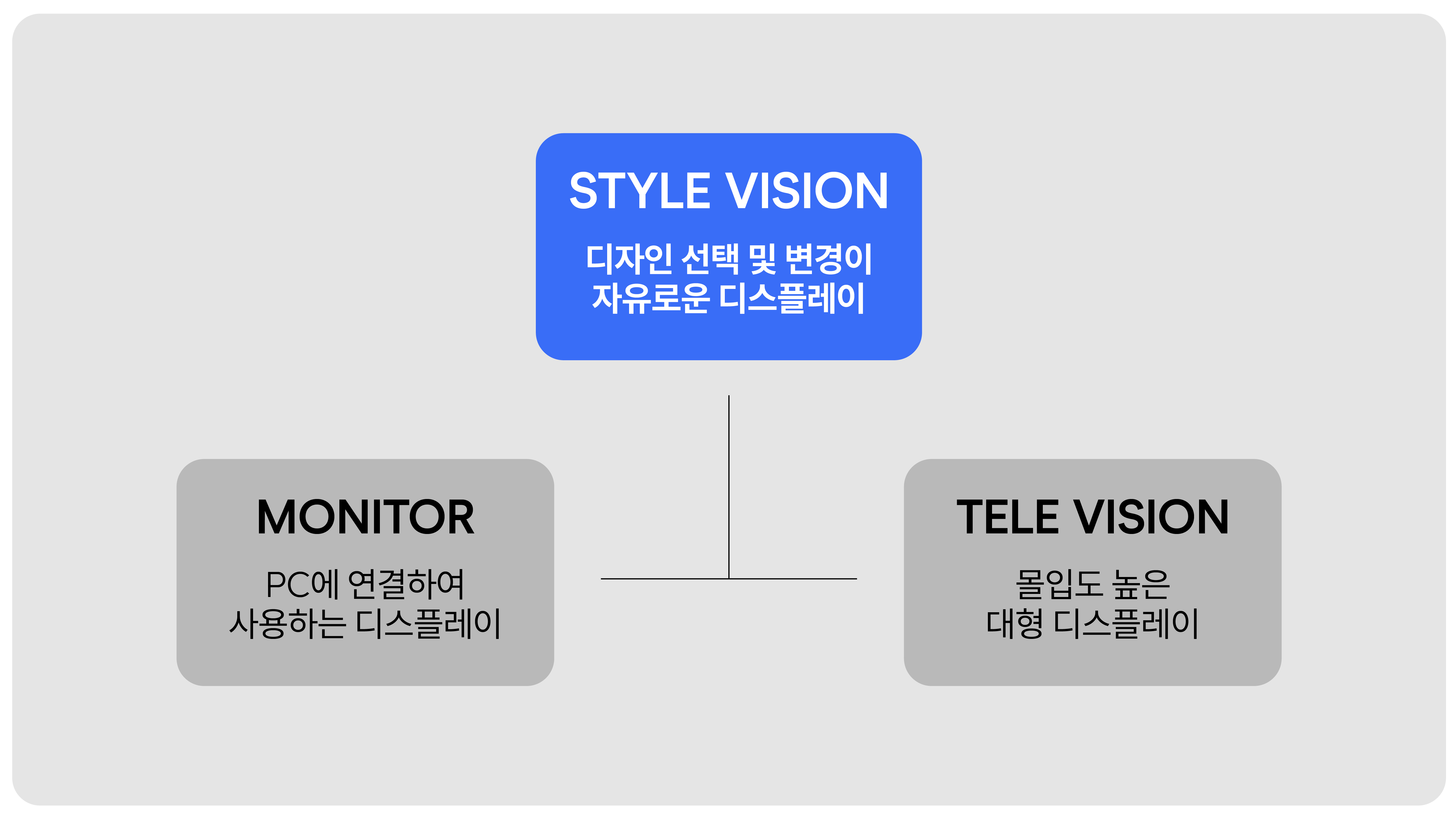 STYLE VISION

디자인 선택 및 변경이
자유로운 디스플레이

MONITOR

PC에 연결하여
사용하는 디스플레이

TELE VISION

몰입도 높은
대형 디스플레이